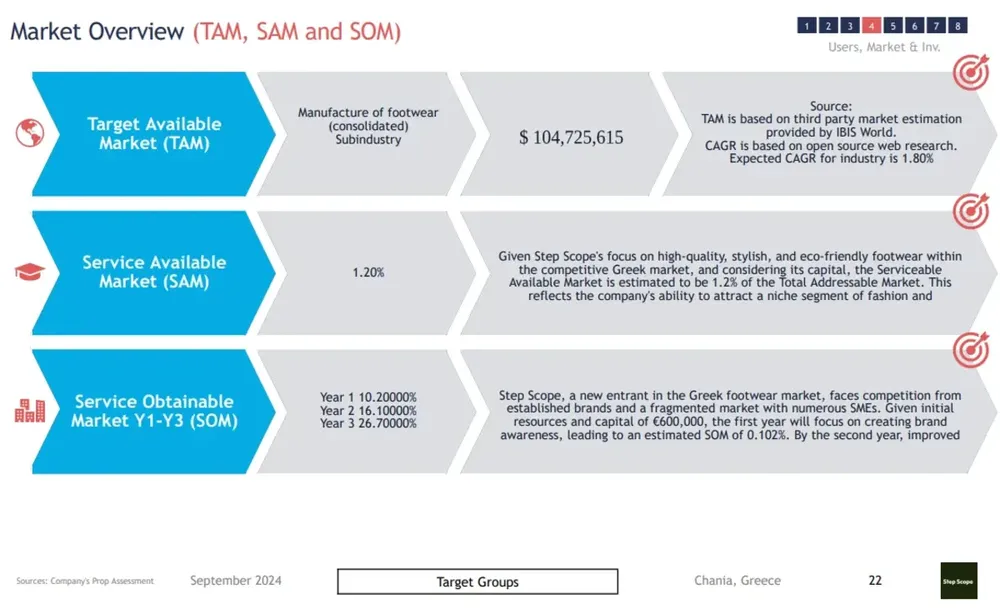 Market Overview (TAM, SAM and SOM)

1 2 3 4 5 6 7 8
Users, Market & Inv.

Target Available Market (TAM)

Manufacture of footwear (consolidated) Subindustry

$ 104,725,615

Source:
TAM is based on third party market estimation provided by IBIS World.
CAGR is based on open source web research.
Expected CAGR for industry is 1.80%

Service Available Market (SAM)

1.20%

Given Step Scope's focus on high-quality, stylish, and eco-friendly footwear within the competitive Greek market, and considering its capital, the Serviceable Available Market is estimated to be 1.2% of the Total Addressable Market. This reflects the company's ability to attract a niche segment of fashion and

Service Obtainable Market Y1-Y3 (SOM)

Year 1 10.20000%
Year 2 16.10000%
Year 3 26.70000%

Step Scope, a new entrant in the Greek footwear market, faces competition from established brands and a fragmented market with numerous SMEs. Given initial resources and capital of €600,000, the first year will focus on creating brand awareness, leading to an estimated SOM of 0.102%. By the second year, improved

Sources: Company's Prop Assessment

September 2024

Target Groups

Chania, Greece

22

Step Scope